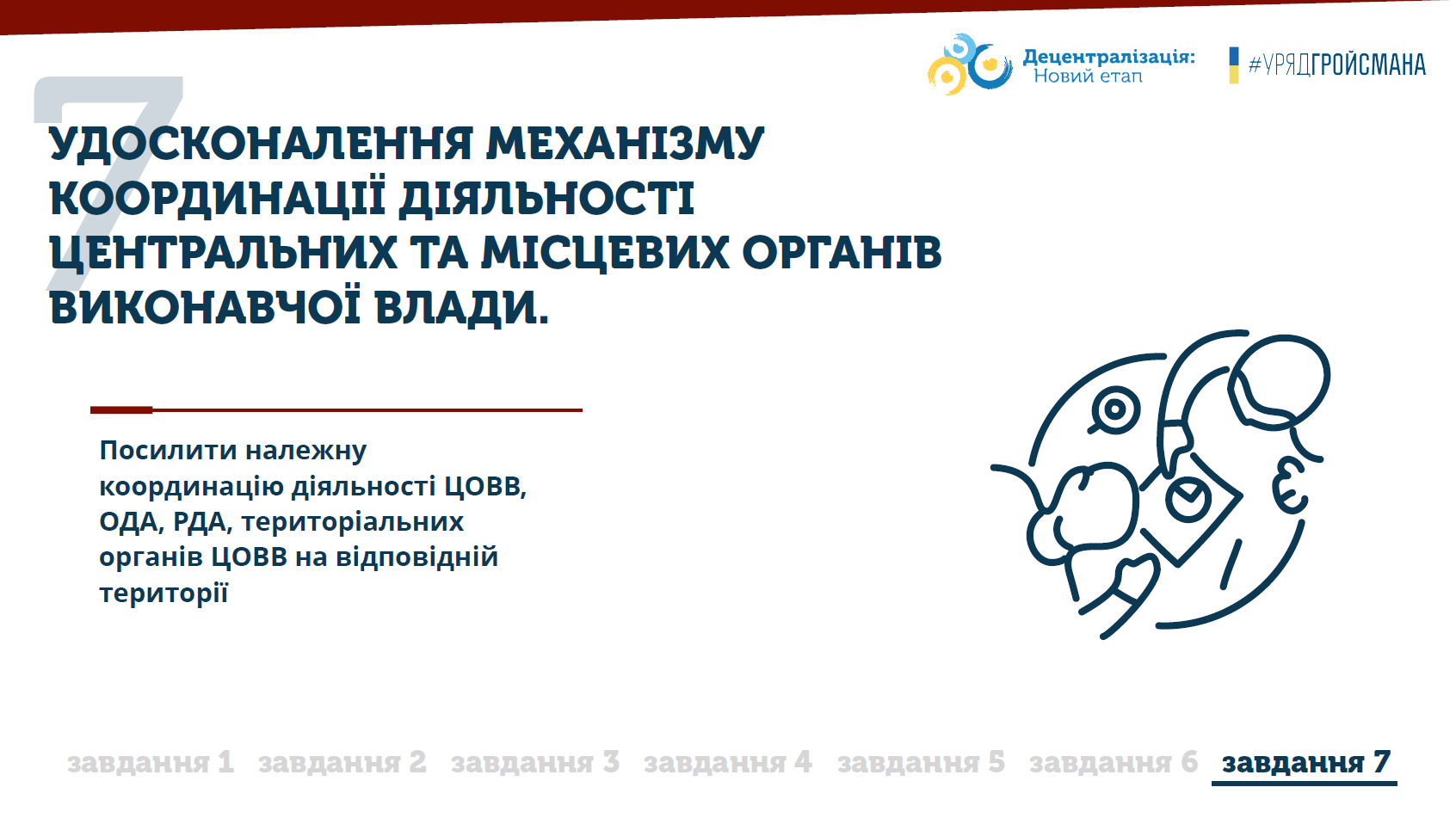 Децентралізація:
Новий етап

#УРЯДГРОЙСМАНА

7

УДОСКОНАЛЕННЯ МЕХАНІЗМУ КООРДИНАЦІЇ ДІЯЛЬНОСТІ ЦЕНТРАЛЬНИХ ТА МІСЦЕВИХ ОРГАНІВ ВИКОНАВЧОЇ ВЛАДИ.

Посилити належну координацію діяльності ЦОВВ, ОДА, РДА, територіальних органів ЦОВВ на відповідній території

завдання 1 завдання 2 завдання 3 завдання 4 завдання 5 завдання 6 завдання 7